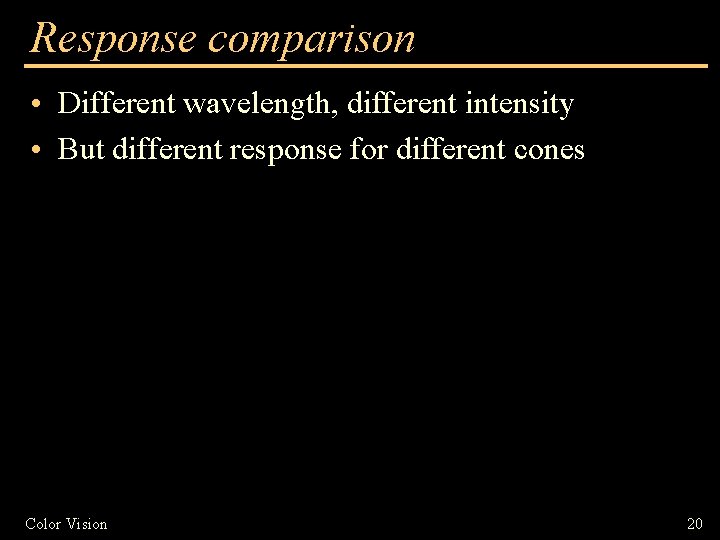 Response comparison

• Different wavelength, different intensity
• But different response for different cones

Color Vision

20